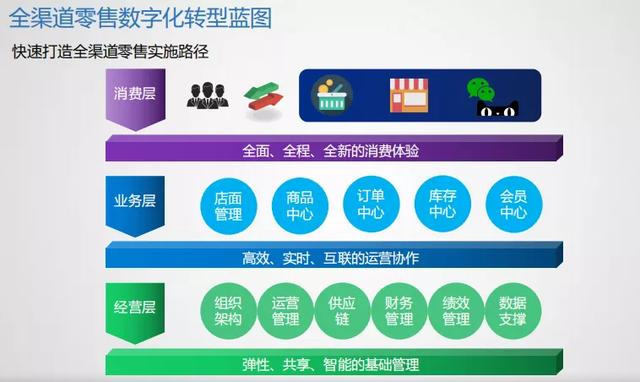 全渠道零售数字化转型蓝图

快速打造全渠道零售实施路径

消费层

全面、全程、全新的消费体验

业务层

店面管理

商品中心

订单中心

库存中心

会员中心

高效、实时、互联的运营协作

经营层

组织架构

运营管理

供应链

财务管理

绩效管理

数据支撑

弹性、共享、智能的基础管理